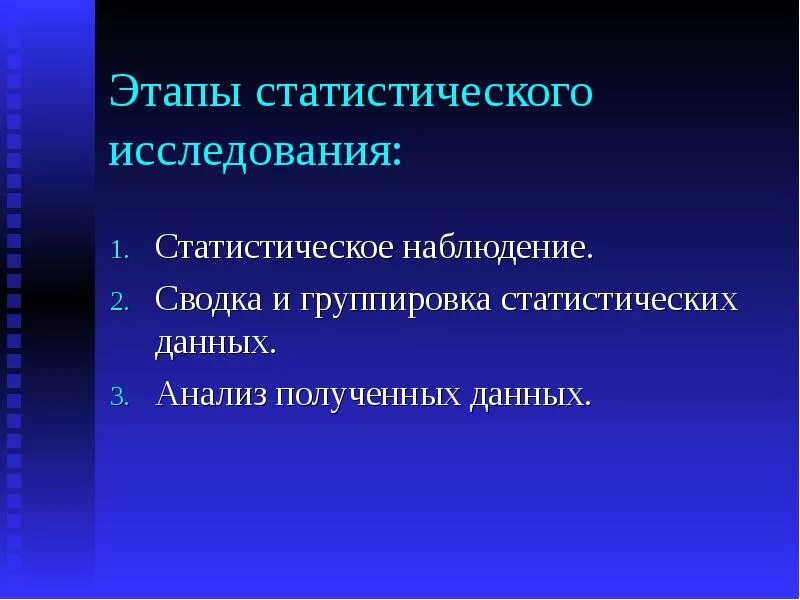 Этапы статистического исследования:

1. Статистическое наблюдение.
2. Сводка и группировка статистических данных.
3. Анализ полученных данных.